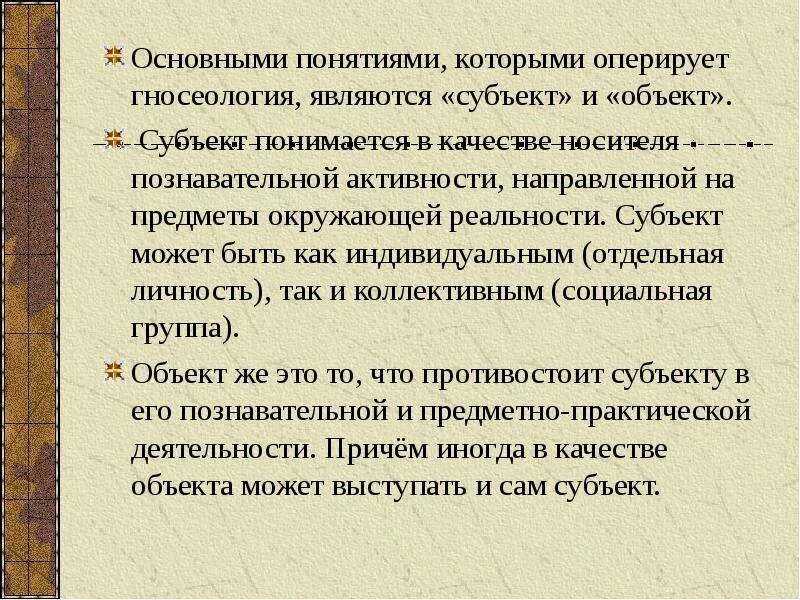 Основными понятиями, которыми оперирует гносеология, являются «субъект» и «объект».

Субъект понимается в качестве носителя познавательной активности, направленной на предметы окружающей реальности. Субъект может быть как индивидуальным (отдельная личность), так и коллективным (социальная группа).

Объект же это то, что противостоит субъекту в его познавательной и предметно-практической деятельности. Причём иногда в качестве объекта может выступать и сам субъект.